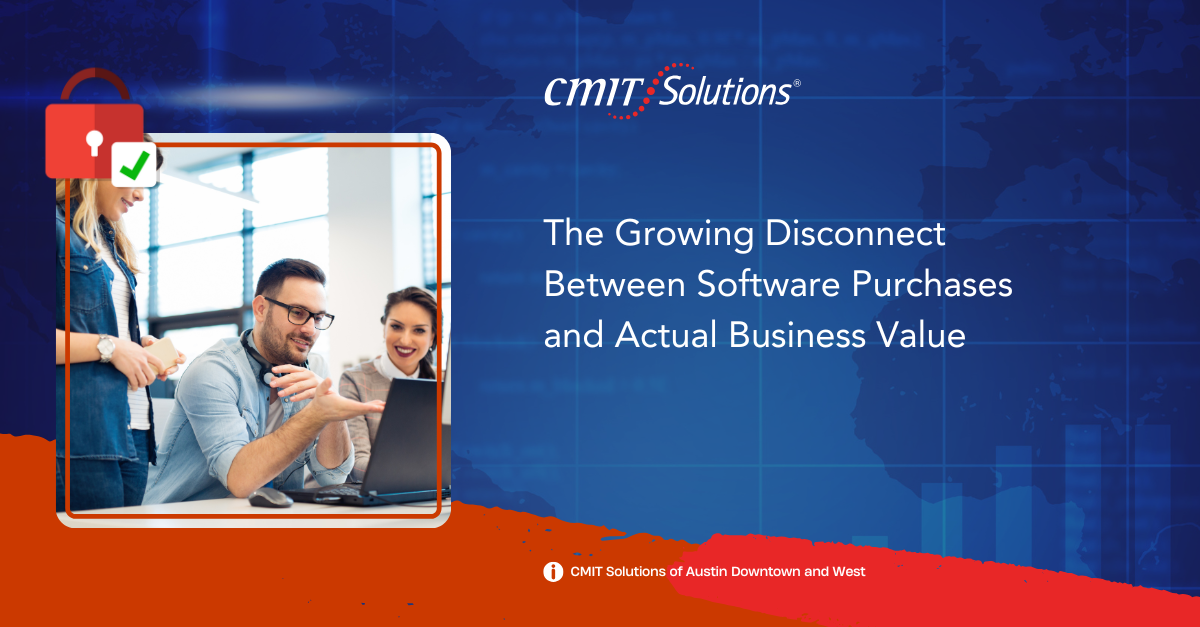 CMIT Solutions®

The Growing Disconnect Between Software Purchases and Actual Business Value

CMIT Solutions of Austin Downtown and West